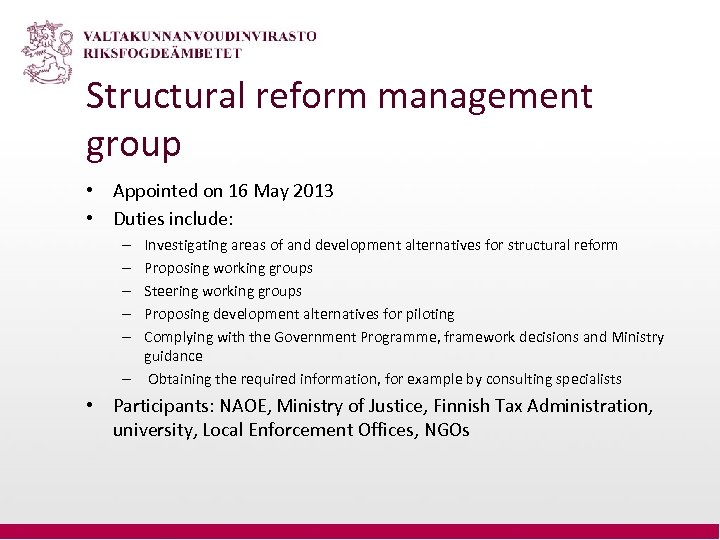 VALTAKUNNANVOUDINVIRASTO
RIKSFOGDEÄMBETET

Structural reform management group

• Appointed on 16 May 2013
• Duties include:
– Investigating areas of and development alternatives for structural reform
– Proposing working groups
– Steering working groups
– Proposing development alternatives for piloting
– Complying with the Government Programme, framework decisions and Ministry guidance
– Obtaining the required information, for example by consulting specialists
• Participants: NAOE, Ministry of Justice, Finnish Tax Administration, university, Local Enforcement Offices, NGOs